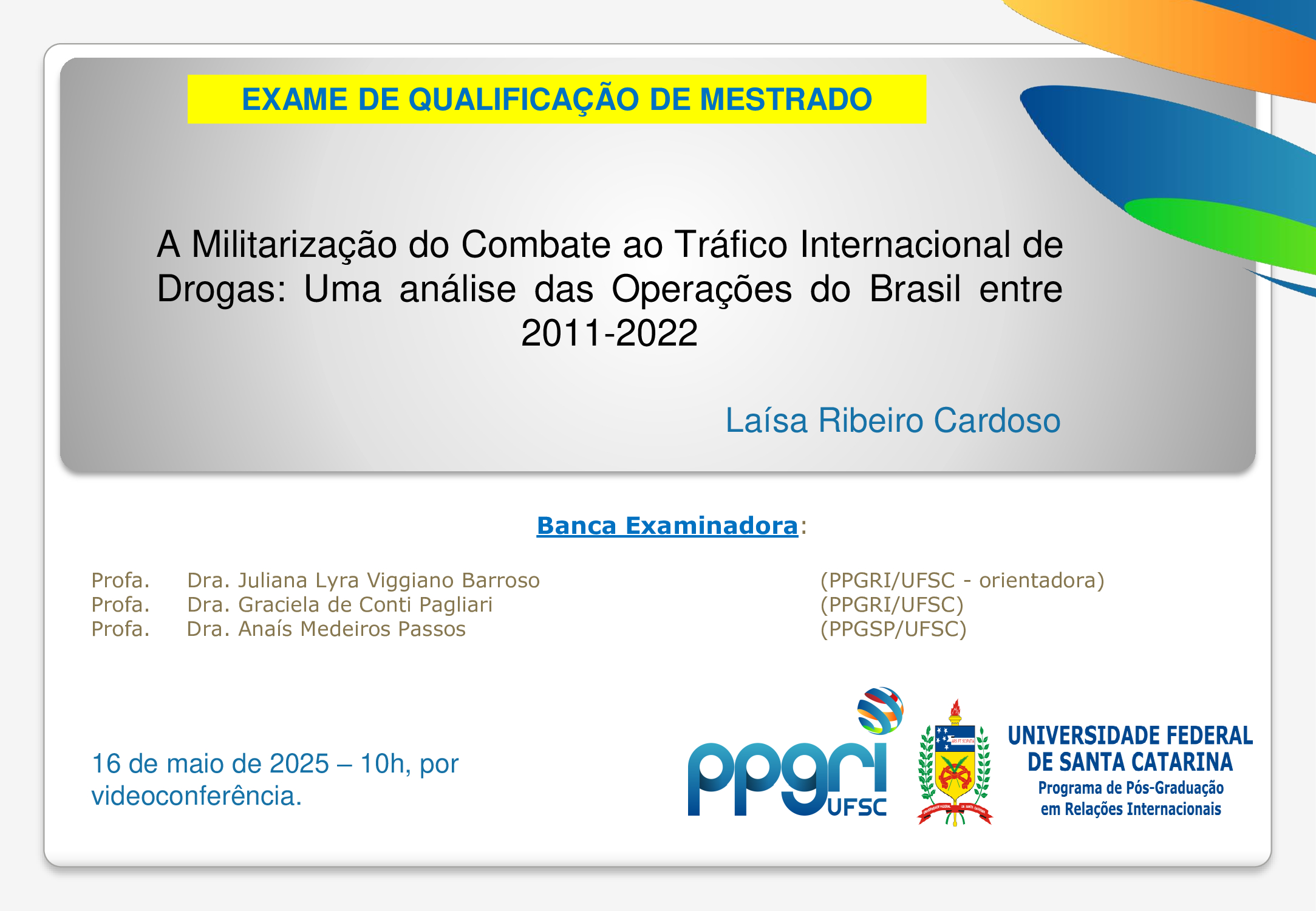 EXAME DE QUALIFICAÇÃO DE MESTRADO

A Militarização do Combate ao Tráfico Internacional de Drogas: Uma análise das Operações do Brasil entre 2011-2022

Laísa Ribeiro Cardoso

Banca Examinadora:

Profa. Dra. Juliana Lyra Viggiano Barroso (PPGRI/UFSC - orientadora)
Profa. Dra. Graciela de Conti Pagliari (PPGRI/UFSC)
Profa. Dra. Anaís Medeiros Passos (PPGSP/UFSC)

16 de maio de 2025 – 10h, por videoconferência.

ppgri UFSC

UNIVERSIDADE FEDERAL DE SANTA CATARINA
Programa de Pós-Graduação em Relações Internacionais